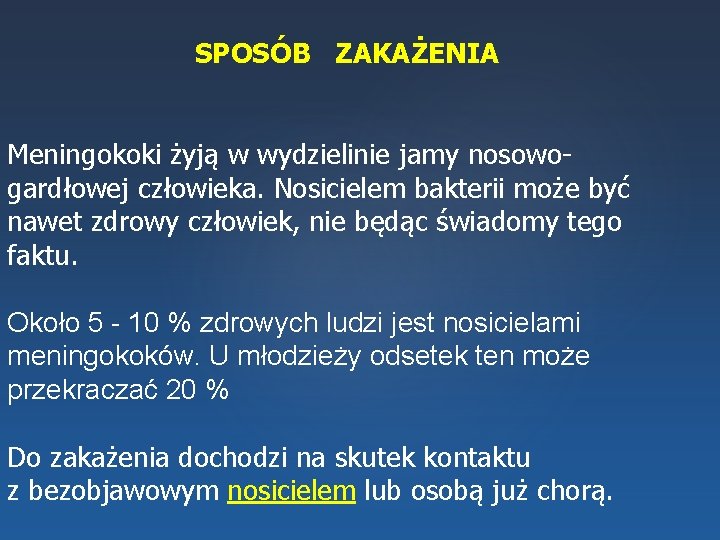 SPOSÓB ZAKAŻENIA

Meningokoki żyją w wydzielinie jamy nosowo-gardłowej człowieka. Nosicielem bakterii może być nawet zdrowy człowiek, nie będąc świadomy tego faktu.

Około 5 - 10 % zdrowych ludzi jest nosicielami meningokoków. U młodzieży odsetek ten może przekraczać 20 %

Do zakażenia dochodzi na skutek kontaktu z bezobjawowym nosicielem lub osobą już chorą.